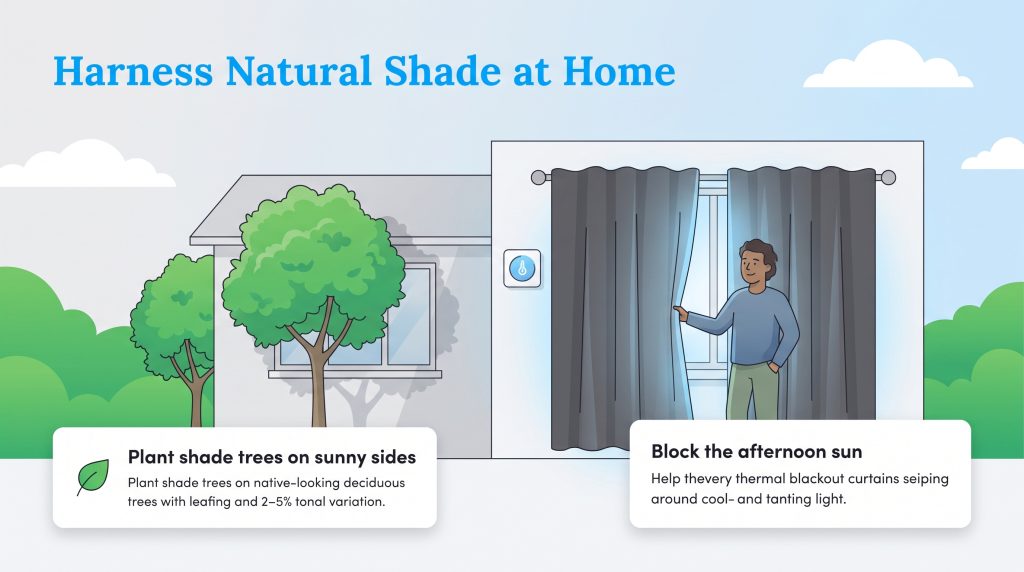 Harness Natural Shade at Home

Plant shade trees on sunny sides

Plant shade trees on native-looking deciduous trees with leafing and 2–5% tonal variation.

Block the afternoon sun

Help thevery thermal blackout curtains seiping around cool- and tanting light.